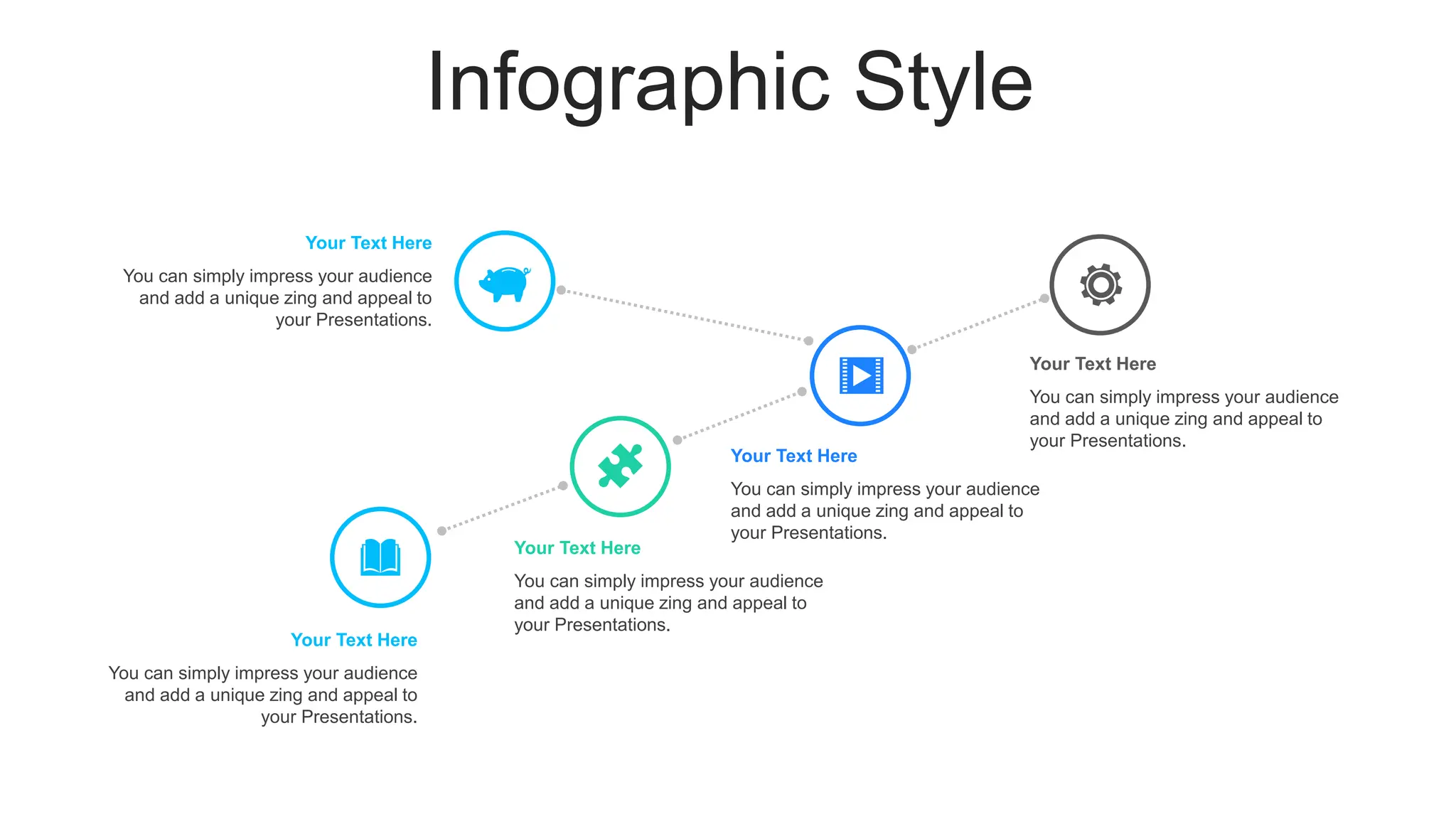 Infographic Style

Your Text Here

You can simply impress your audience and add a unique zing and appeal to your Presentations.

Your Text Here

You can simply impress your audience and add a unique zing and appeal to your Presentations.

Your Text Here

You can simply impress your audience and add a unique zing and appeal to your Presentations.

Your Text Here

You can simply impress your audience and add a unique zing and appeal to your Presentations.

Your Text Here

You can simply impress your audience and add a unique zing and appeal to your Presentations.